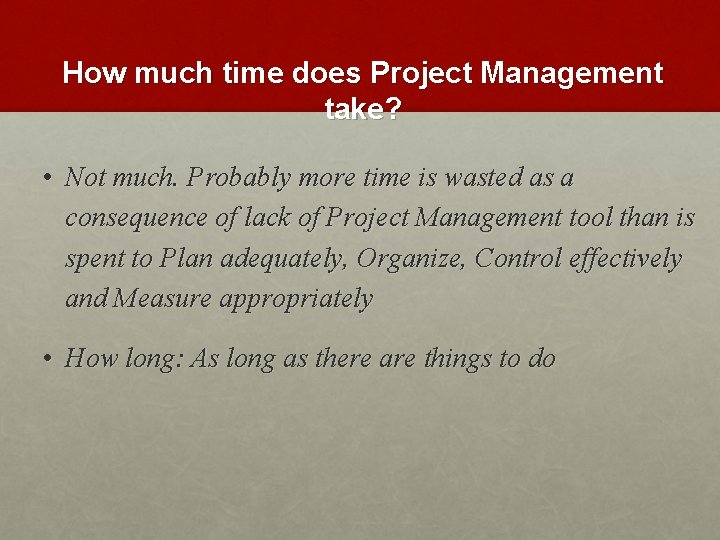 How much time does Project Management take?

• Not much. Probably more time is wasted as a consequence of lack of Project Management tool than is spent to Plan adequately, Organize, Control effectively and Measure appropriately

• How long: As long as there are things to do